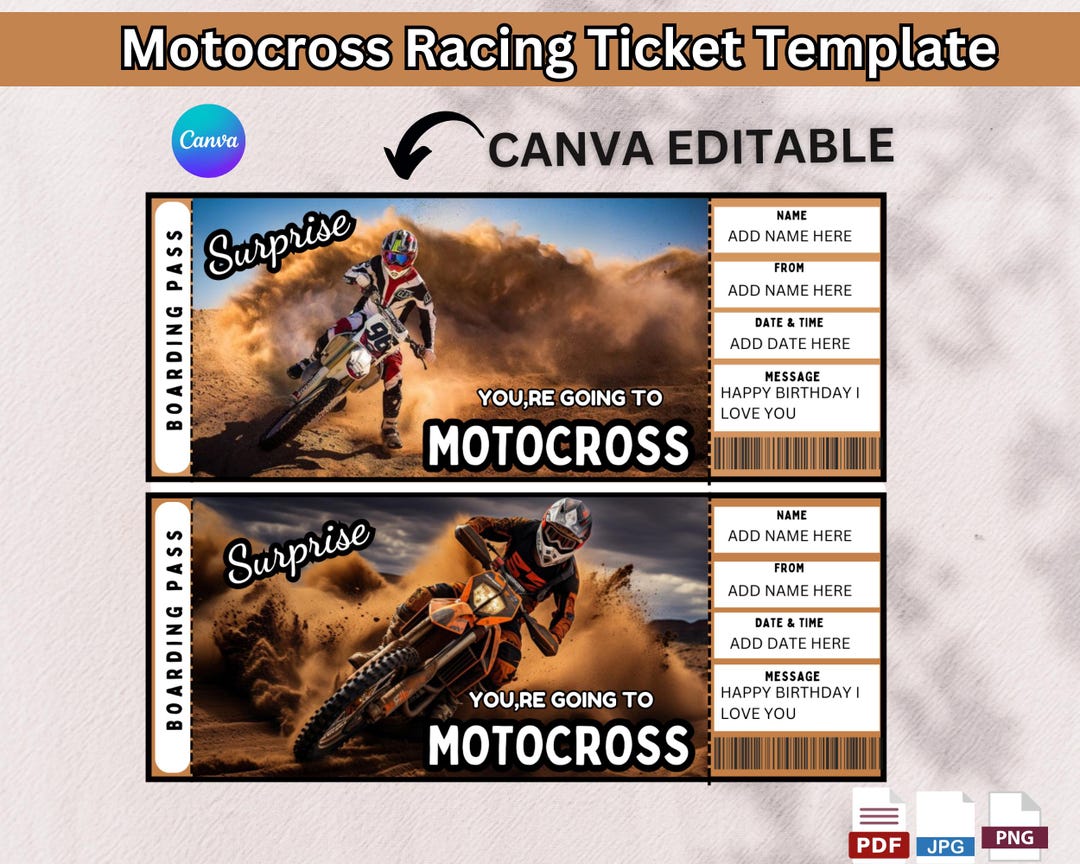 Motocross Racing Ticket Template

Canva

CANVA EDITABLE

BOARDING PASS

Surprise

96

YOU,RE GOING TO

MOTOCROSS

NAME
ADD NAME HERE

FROM
ADD NAME HERE

DATE & TIME
ADD DATE HERE

MESSAGE
HAPPY BIRTHDAY I LOVE YOU

BOARDING PASS

Surprise

YOU,RE GOING TO

MOTOCROSS

NAME
ADD NAME HERE

FROM
ADD NAME HERE

DATE & TIME
ADD DATE HERE

MESSAGE
HAPPY BIRTHDAY I LOVE YOU

PDF JPG PNG